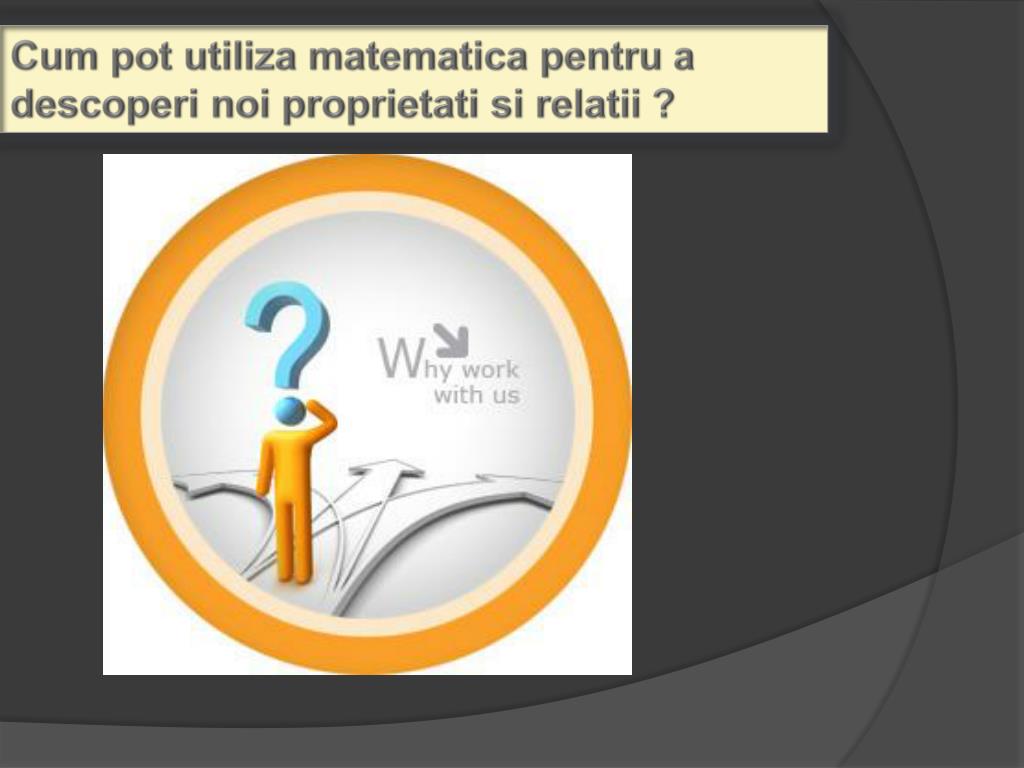 Cum pot utiliza matematica pentru a descoperi noi proprietati si relatii ?

Why work with us